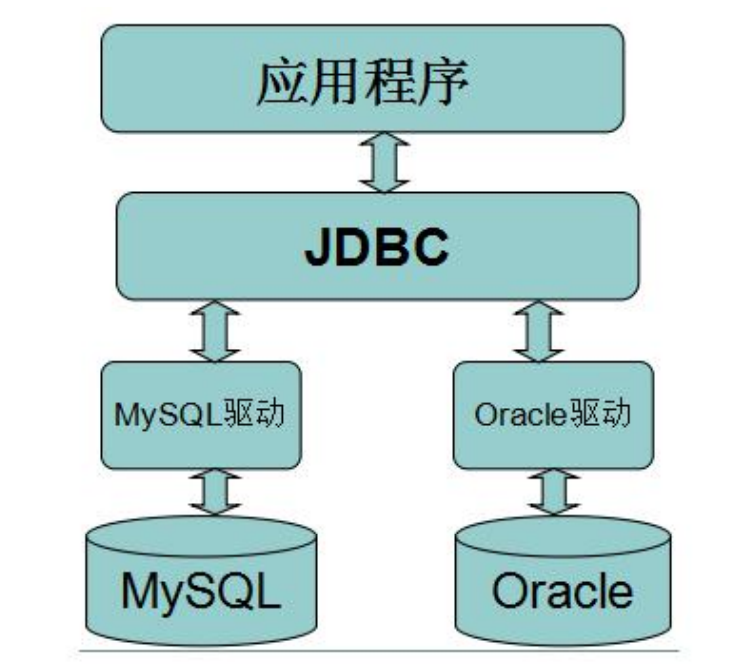 应用程序

JDBC

MySQL驱动

Oracle驱动

MySQL

Oracle